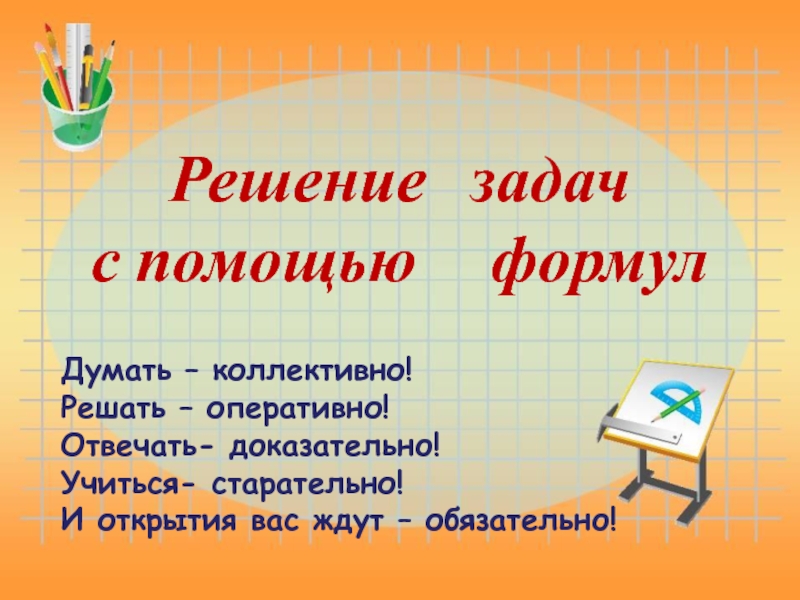 Решение задач с помощью формул

Думать – коллективно!
Решать – оперативно!
Отвечать- доказательно!
Учиться- старательно!
И открытия вас ждут – обязательно!